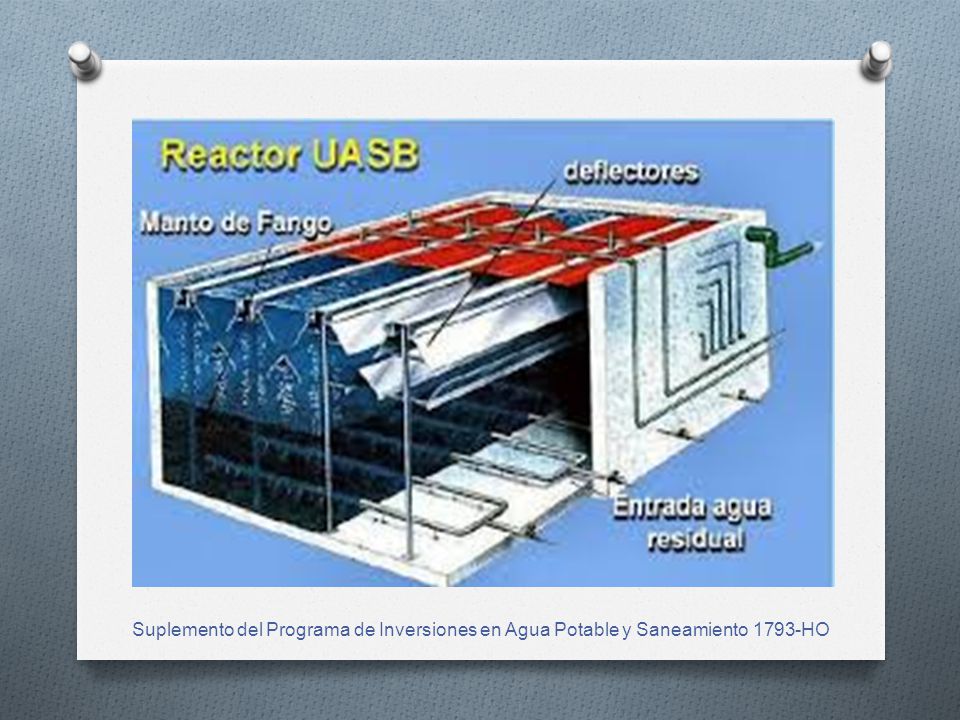 Reactor UASB

deflectores

Manto de Fango

Entrada agua residual

Suplemento del Programa de Inversiones en Agua Potable y Saneamiento 1793-HO